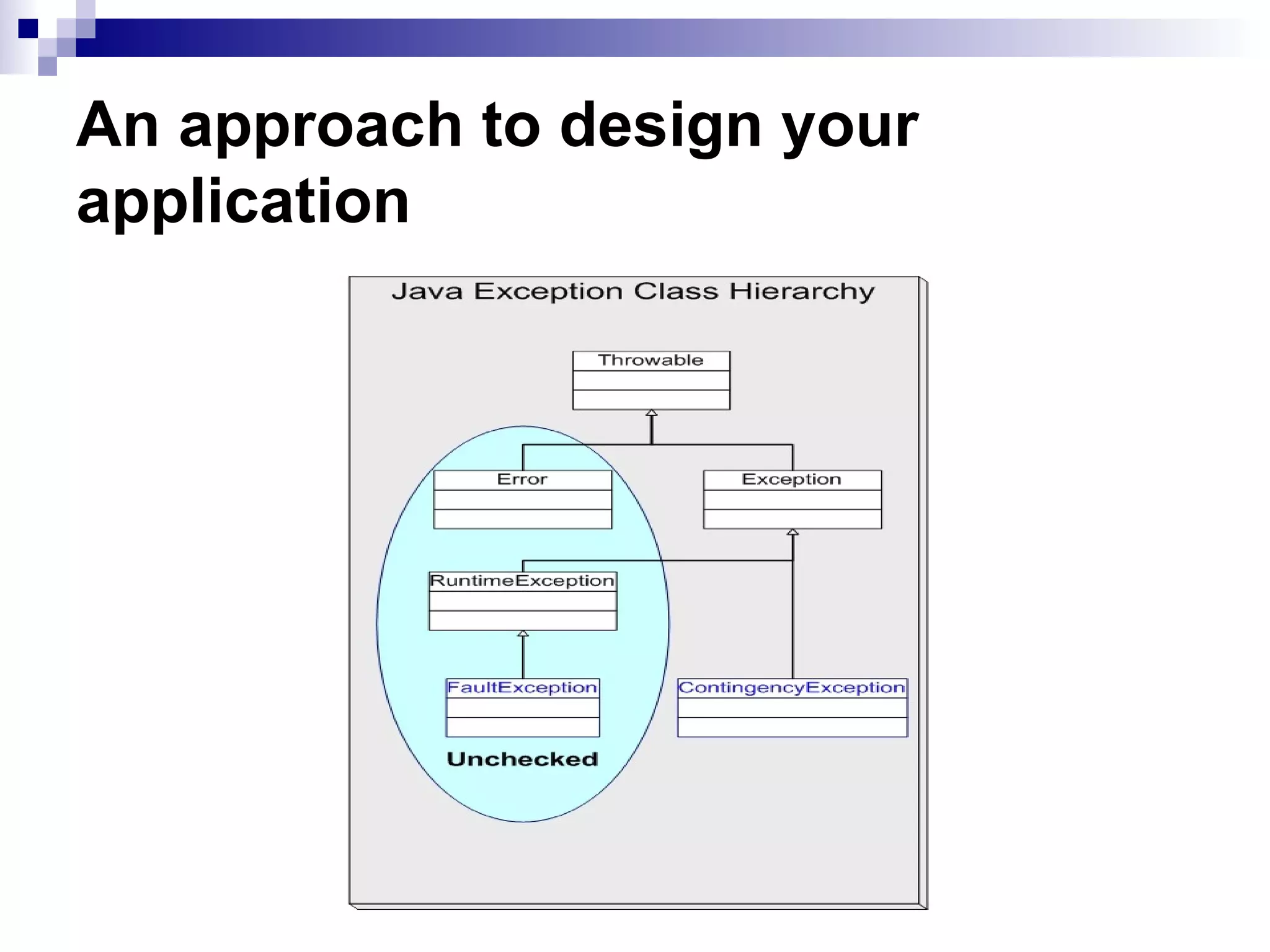 An approach to design your application

Java Exception Class Hierarchy

Throwable

Error

Exception

RuntimeException

FaultException

ContingencyException

Unchecked